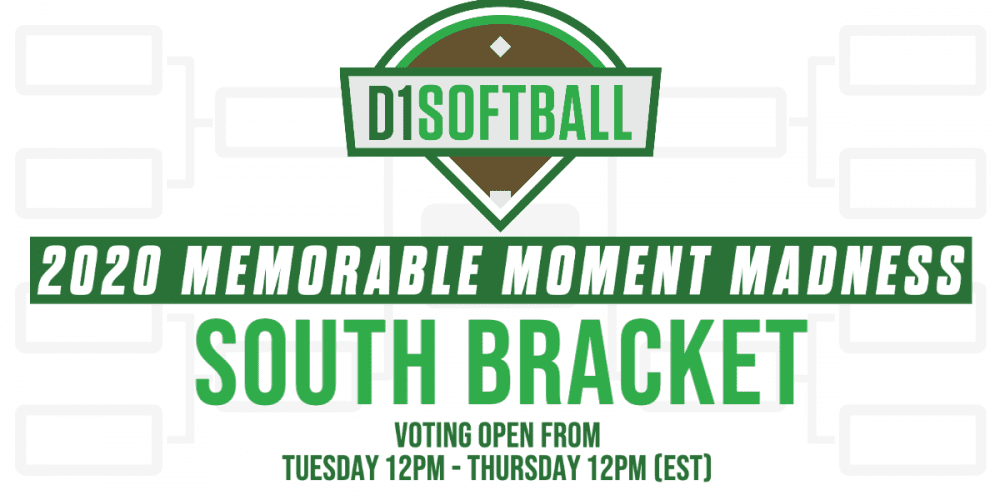 D1SOFTBALL

2020 MEMORABLE MOMENT MADNESS

SOUTH BRACKET

VOTING OPEN FROM
TUESDAY 12PM - THURSDAY 12PM (EST)